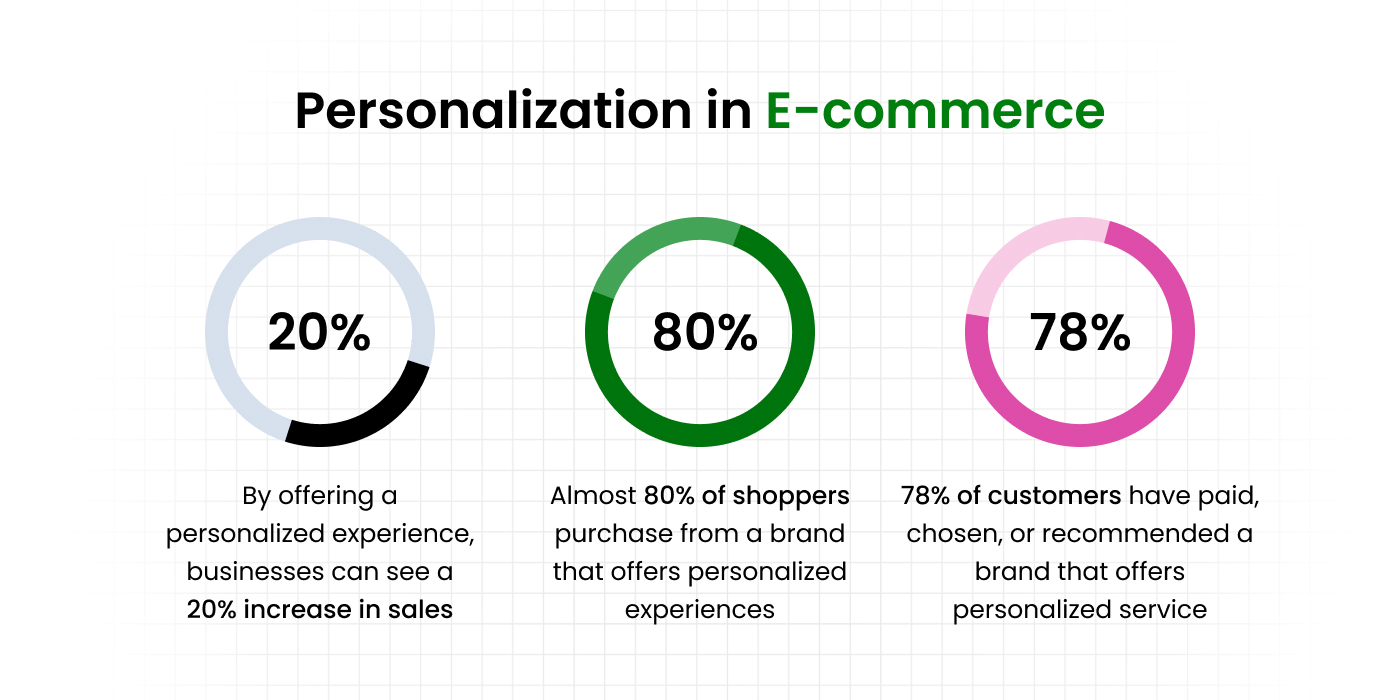 Personalization in E-commerce

20%

By offering a personalized experience, businesses can see a 20% increase in sales

80%

Almost 80% of shoppers purchase from a brand that offers personalized experiences

78%

78% of customers have paid, chosen, or recommended a brand that offers personalized service